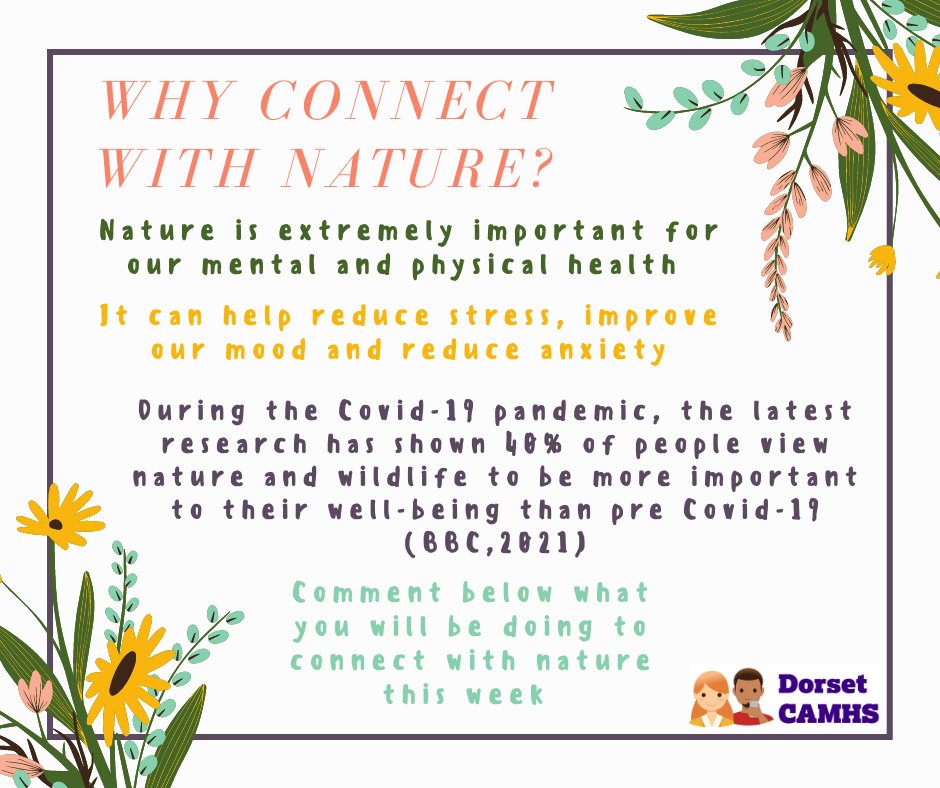 WHY CONNECT WITH NATURE?

Nature is extremely important for our mental and physical health

It can help reduce stress, improve our mood and reduce anxiety

During the Covid-19 pandemic, the latest research has shown 40% of people view nature and wildlife to be more important to their well-being than pre Covid-19 (BBC,2021)

Comment below what you will be doing to connect with nature this week

Dorset CAMHS